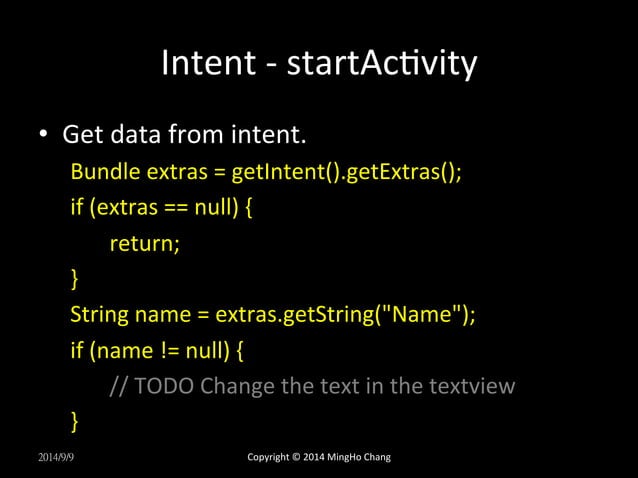 Intent - startActivity

• Get data from intent.

Bundle extras = getIntent().getExtras();
if (extras == null) {
return;
}
String name = extras.getString("Name");
if (name != null) {
// TODO Change the text in the textview
}

2014/9/9

Copyright © 2014 MingHo Chang